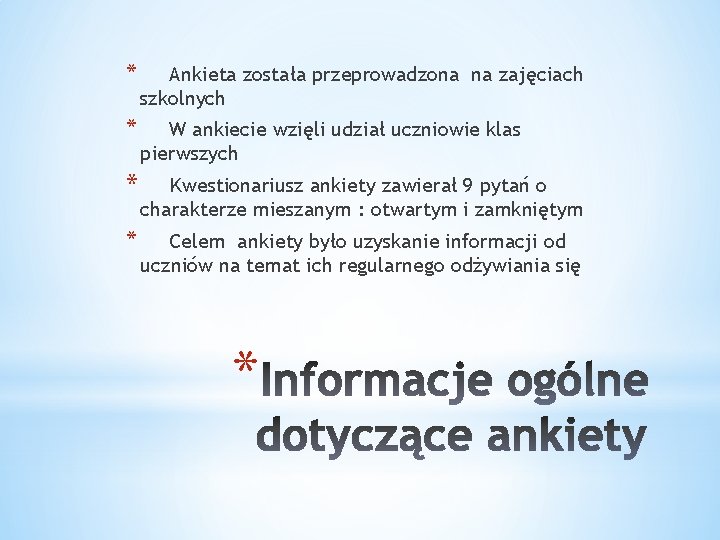 * Ankieta została przeprowadzona na zajęciach szkolnych

* W ankiecie wzięli udział uczniowie klas pierwszych

* Kwestionariusz ankiety zawierał 9 pytań o charakterze mieszanym : otwartym i zamkniętym

* Celem ankiety było uzyskanie informacji od uczniów na temat ich regularnego odżywiania się

* Informacje ogólne dotyczące ankiety